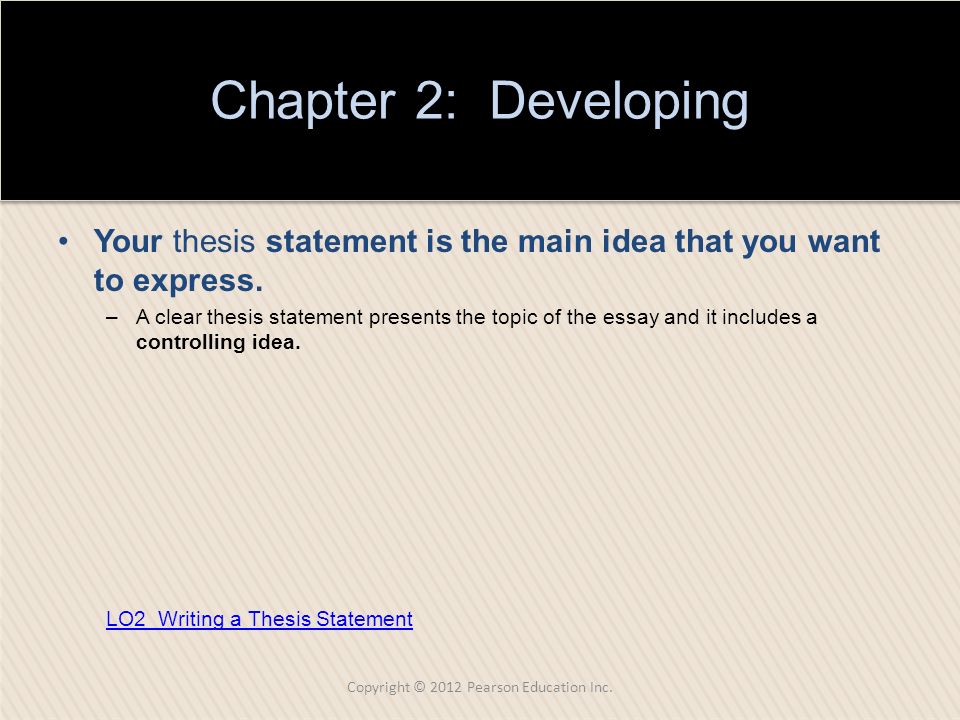 Chapter 2: Developing

• Your thesis statement is the main idea that you want to express.

– A clear thesis statement presents the topic of the essay and it includes a controlling idea.

LO2 Writing a Thesis Statement

Copyright © 2012 Pearson Education Inc.